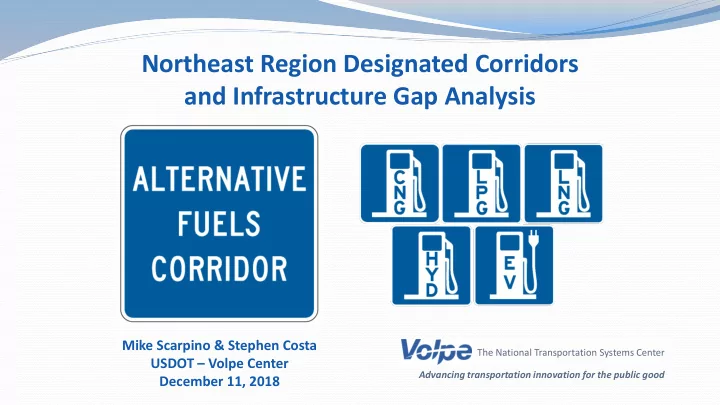 Northeast Region Designated Corridors and Infrastructure Gap Analysis

ALTERNATIVE FUELS CORRIDOR

CNG

LPG

LNG

HYD

EV

Mike Scarpino & Stephen Costa
USDOT – Volpe Center
December 11, 2018

Volpe The National Transportation Systems Center
Advancing transportation innovation for the public good